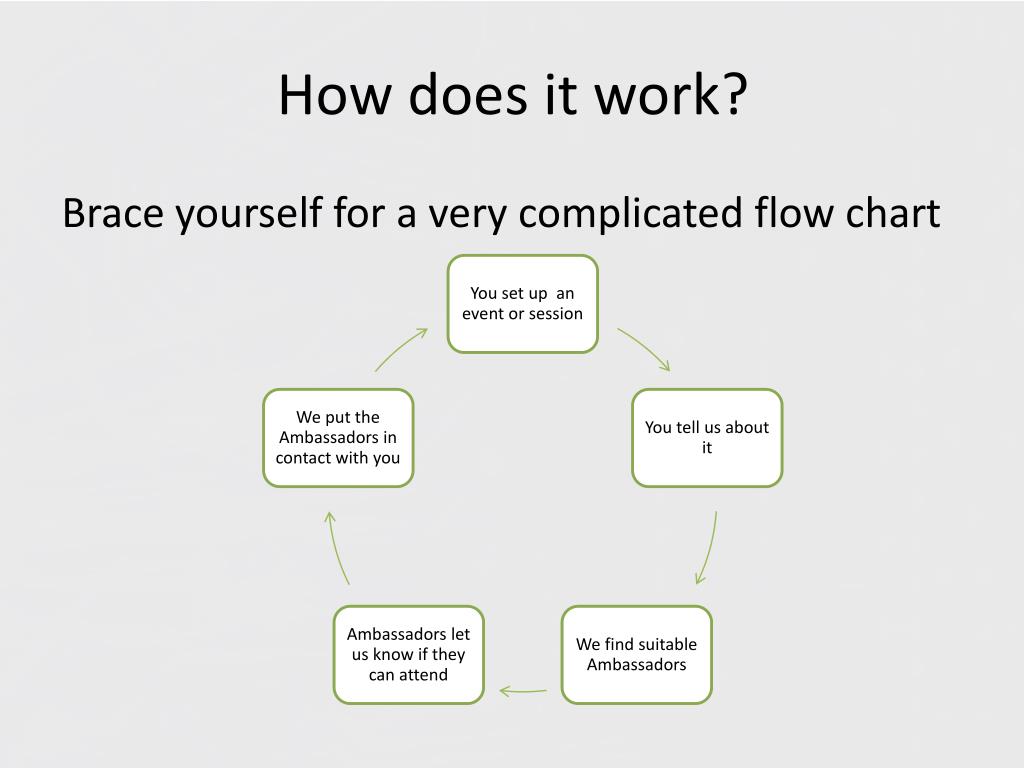 How does it work?

Brace yourself for a very complicated flow chart

You set up an event or session

You tell us about it

We find suitable Ambassadors

Ambassadors let us know if they can attend

We put the Ambassadors in contact with you